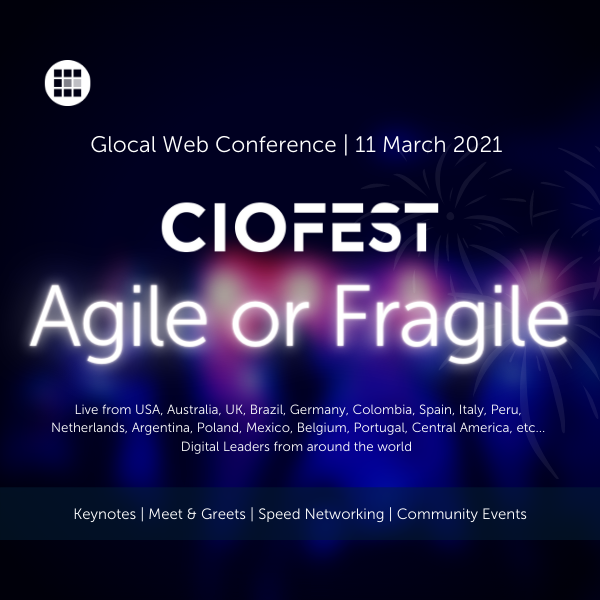 Glocal Web Conference | 11 March 2021

CIOFEST

Agile or Fragile

Live from USA, Australia, UK, Brazil, Germany, Colombia, Spain, Italy, Peru, Netherlands, Argentina, Poland, Mexico, Belgium, Portugal, Central America, etc... Digital Leaders from around the world

Keynotes | Meet & Greets | Speed Networking | Community Events